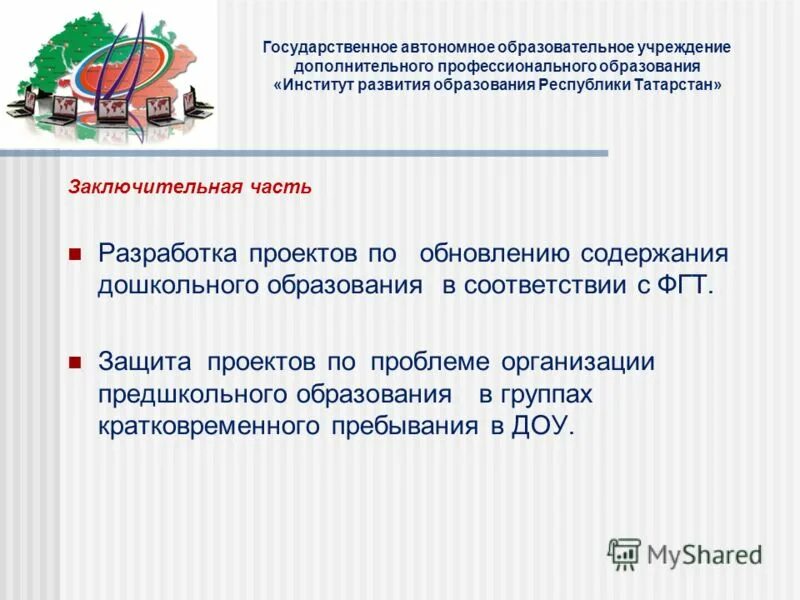 Государственное автономное образовательное учреждение дополнительного профессионального образования «Институт развития образования Республики Татарстан»

Заключительная часть

Разработка проектов по обновлению содержания дошкольного образования в соответствии с ФГТ.

Защита проектов по проблеме организации предшкольного образования в группах кратковременного пребывания в ДОУ.

MyShared